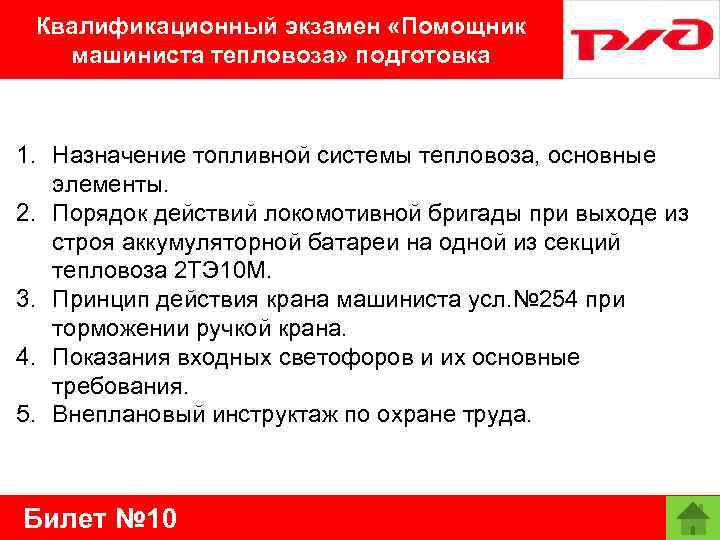 Квалификационный экзамен «Помощник машиниста тепловоза» подготовка

РЖД

1. Назначение топливной системы тепловоза, основные элементы.
2. Порядок действий локомотивной бригады при выходе из строя аккумуляторной батареи на одной из секций тепловоза 2ТЭ10М.
3. Принцип действия крана машиниста усл.№254 при торможении ручкой крана.
4. Показания входных светофоров и их основные требования.
5. Внеплановый инструктаж по охране труда.

Билет №10